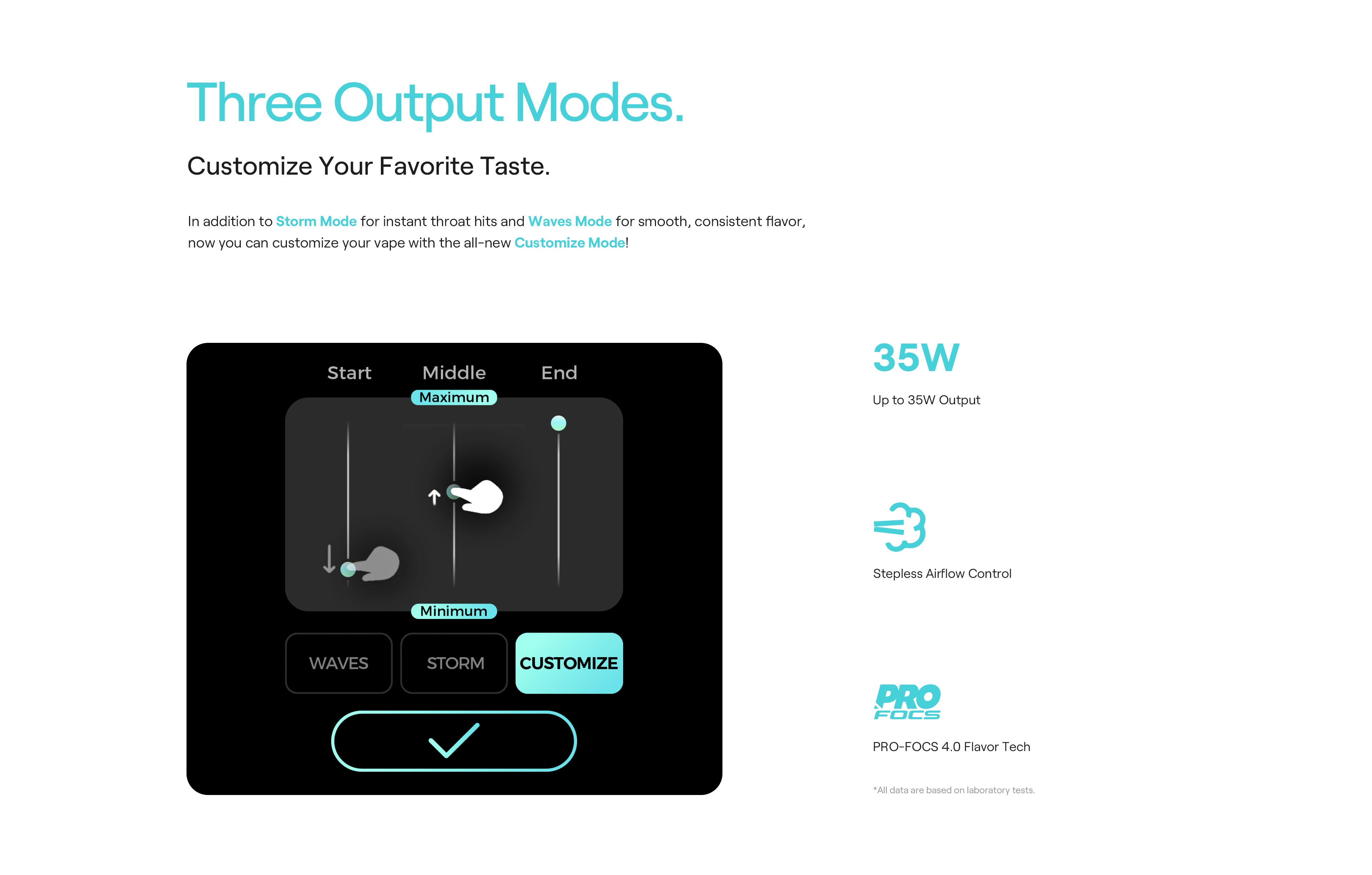 Three Output Modes.

Customize Your Favorite Taste.

In addition to Storm Mode for instant throat hits and Waves Mode for smooth, consistent flavor, now you can customize your vape with the all-new Customize Mode!

Start Middle End

Maximum

Minimum

WAVES STORM CUSTOMIZE

35W

Up to 35W Output

Stepless Airflow Control

PRO FOCS

PRO-FOCS 4.0 Flavor Tech

*All data are based on laboratory tests.